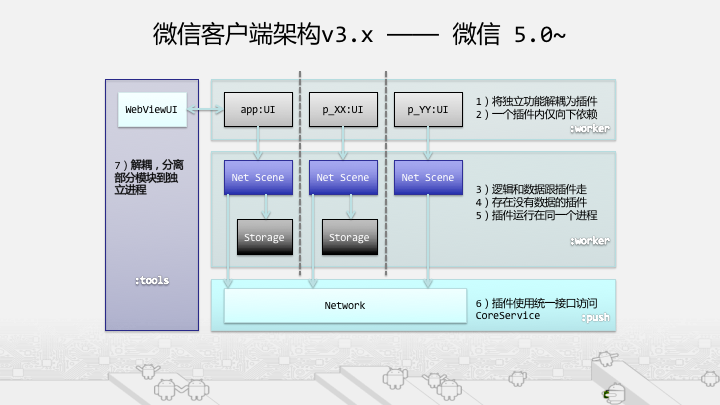 微信客户端架构v3.x —— 微信 5.0~

WebViewUI

7）解耦，分离部分模块到独立进程

:tools

app:UI

p_XX:UI

p_YY:UI

1）将独立功能解耦为插件
2）一个插件内仅向下依赖

:worker

Net Scene

Net Scene

Net Scene

Storage

Storage

3）逻辑和数据跟插件走
4）存在没有数据的插件
5）插件运行在同一个进程

:worker

Network

6）插件使用统一接口访问CoreService

:push